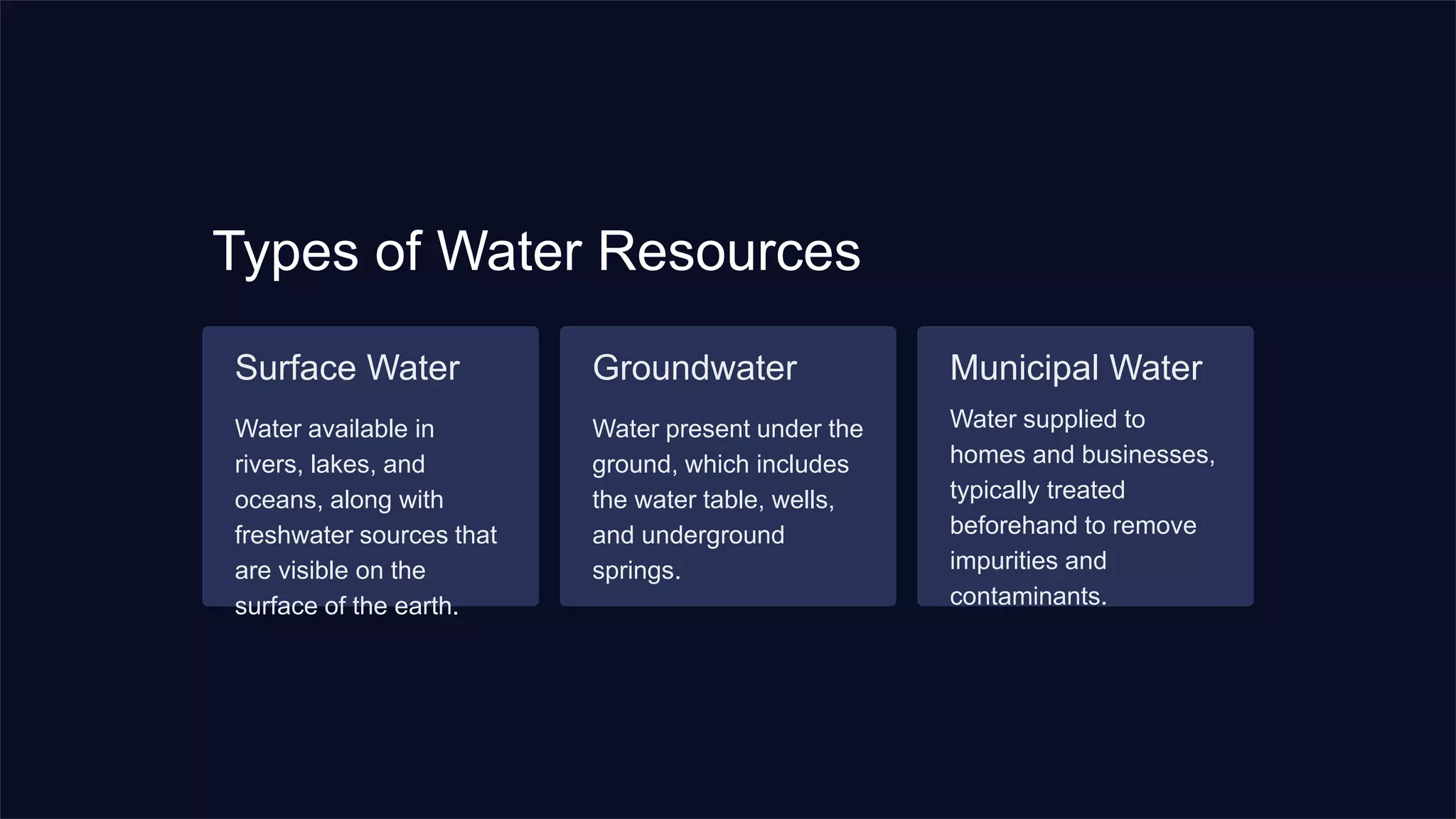 Types of Water Resources

Surface Water

Water available in rivers, lakes, and oceans, along with freshwater sources that are visible on the surface of the earth.

Groundwater

Water present under the ground, which includes the water table, wells, and underground springs.

Municipal Water

Water supplied to homes and businesses, typically treated beforehand to remove impurities and contaminants.